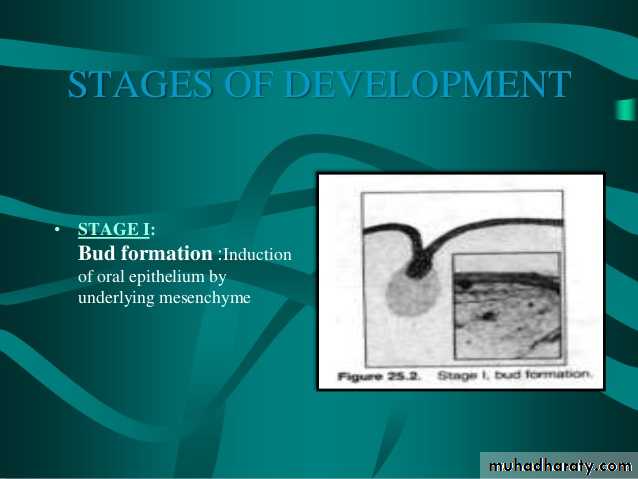 STAGES OF DEVELOPMENT

• STAGE I:
Bud formation :Induction of oral epithelium by underlying mesenchyme

Figure 25.2. Stage I, bud formation.

muhadharaty.com